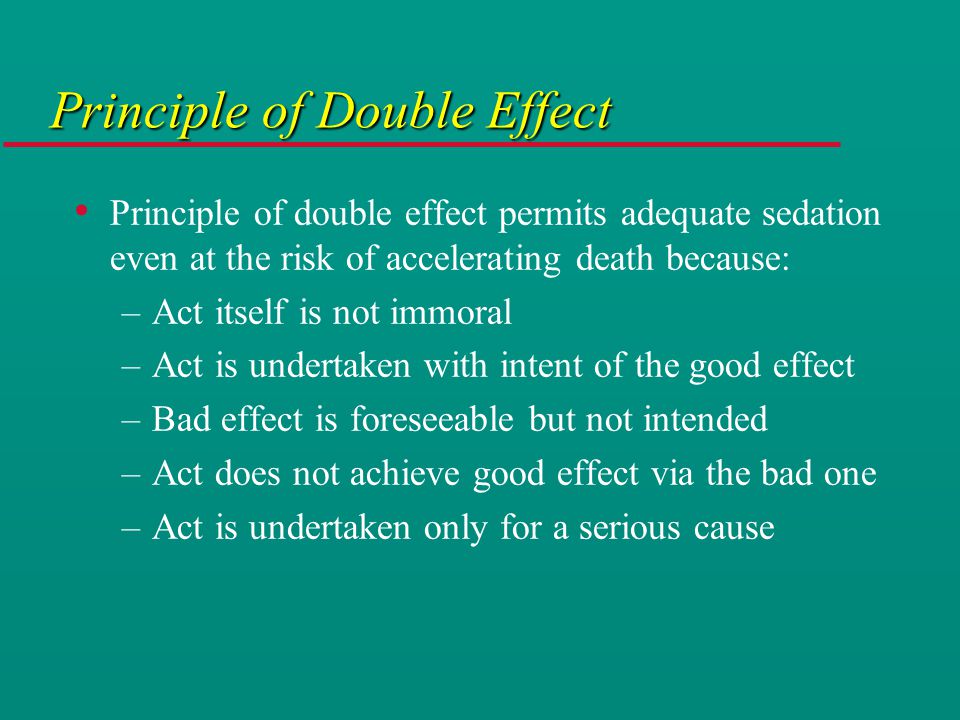 Principle of Double Effect

• Principle of double effect permits adequate sedation even at the risk of accelerating death because:
– Act itself is not immoral
– Act is undertaken with intent of the good effect
– Bad effect is foreseeable but not intended
– Act does not achieve good effect via the bad one
– Act is undertaken only for a serious cause